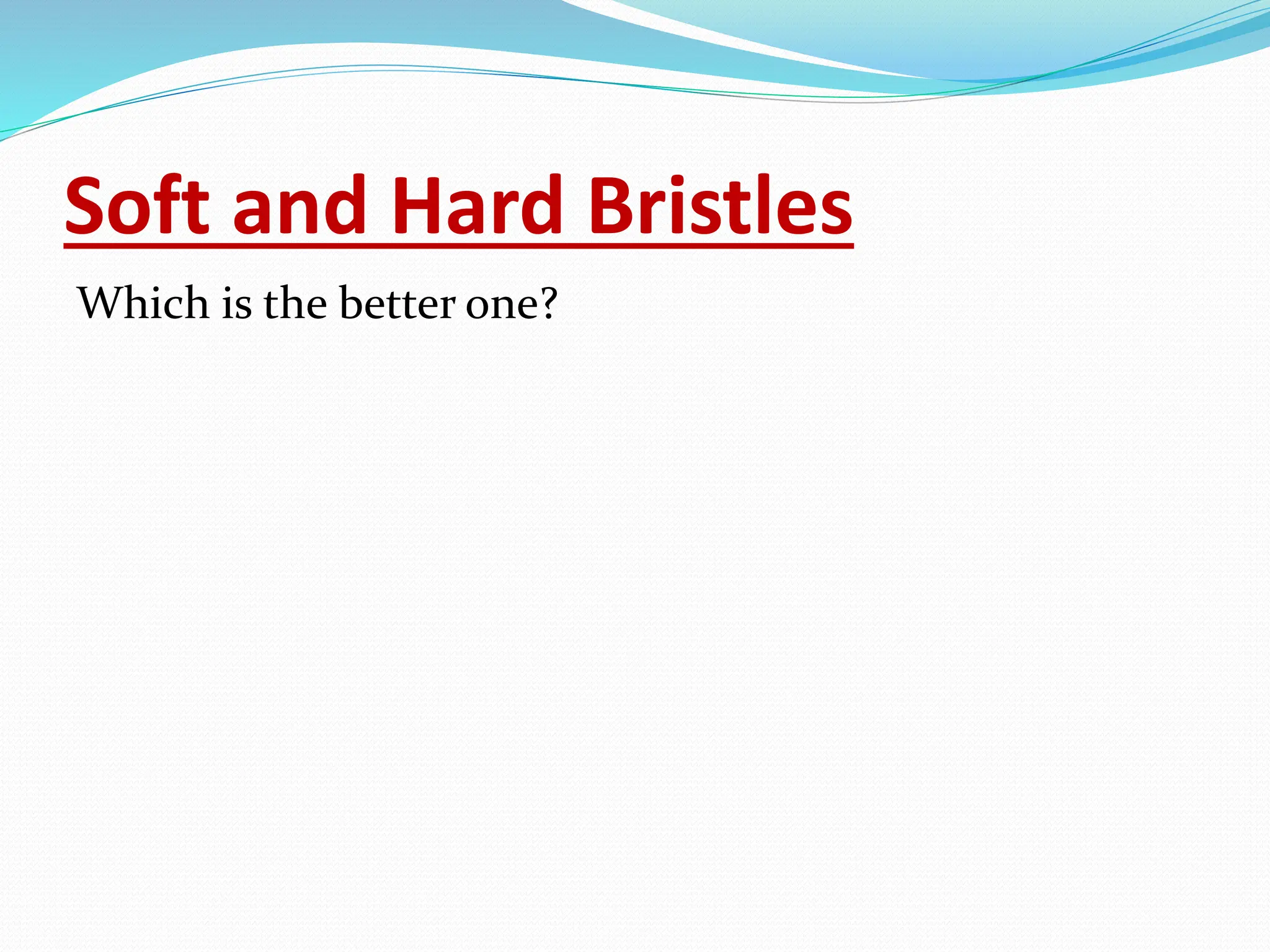 Soft and Hard Bristles

Which is the better one?